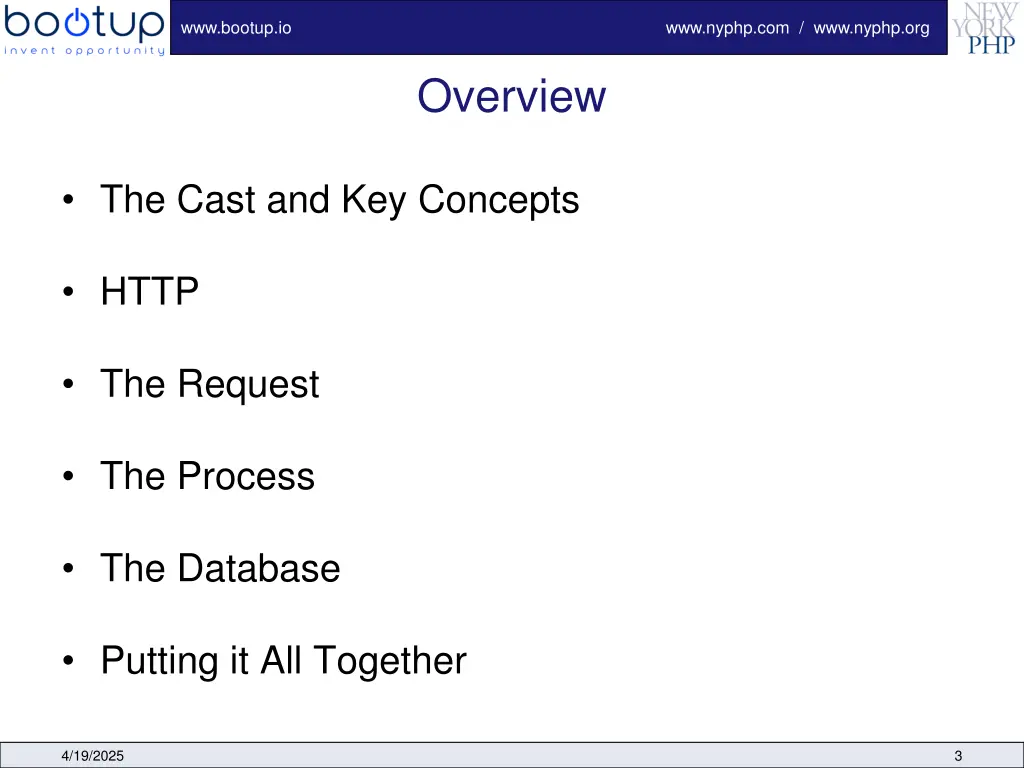 bootup
invent opportunity

www.bootup.io

www.nyphp.com / www.nyphp.org

NEW YORK PHP

Overview

• The Cast and Key Concepts

• HTTP

• The Request

• The Process

• The Database

• Putting it All Together

4/19/2025

3